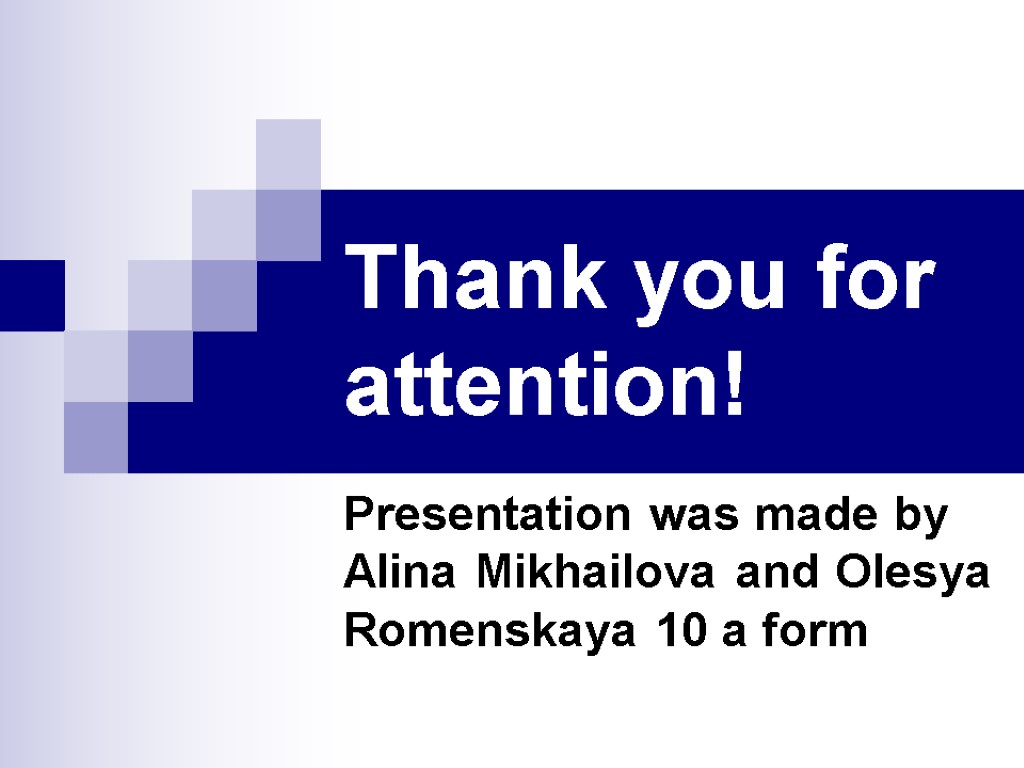 Thank you for attention!

Presentation was made by Alina Mikhailova and Olesya Romenskaya 10 a form